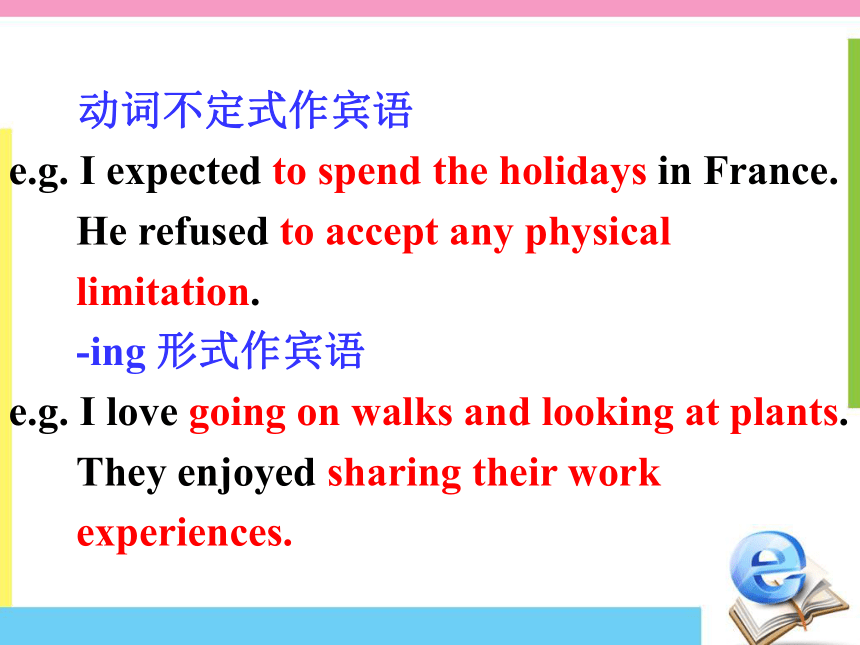 动词不定式作宾语

e.g. I expected to spend the holidays in France.

He refused to accept any physical limitation.

-ing 形式作宾语

e.g. I love going on walks and looking at plants.

They enjoyed sharing their work experiences.